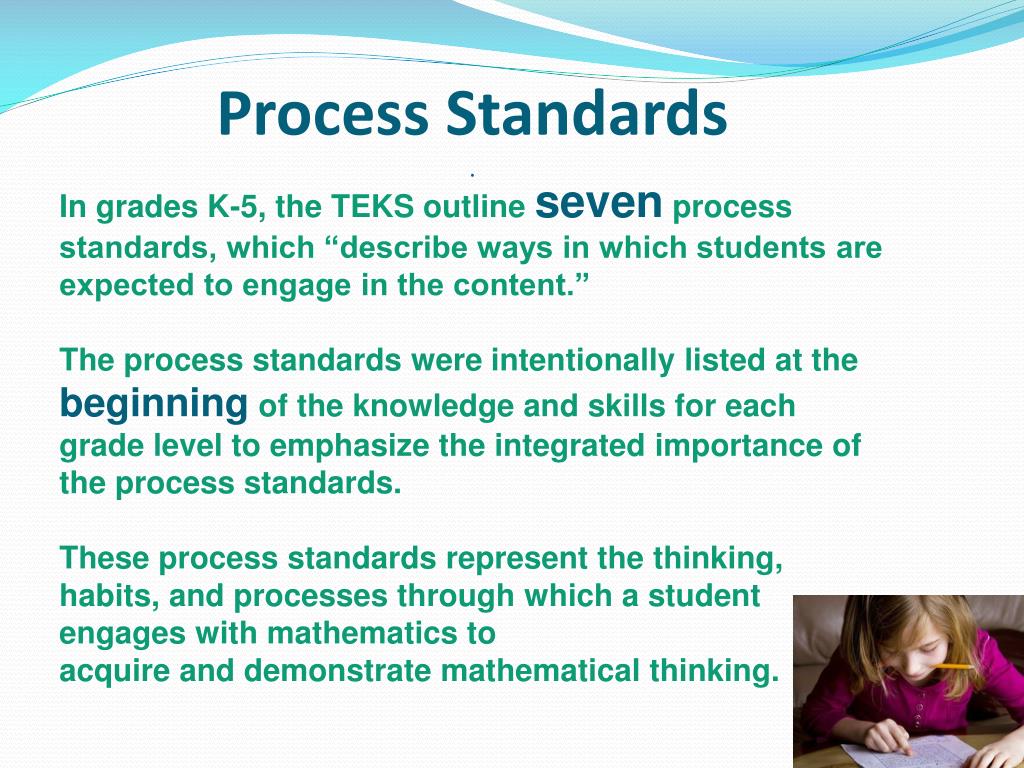 Process Standards

.

In grades K-5, the TEKS outline seven process standards, which “describe ways in which students are expected to engage in the content.”

The process standards were intentionally listed at the beginning of the knowledge and skills for each grade level to emphasize the integrated importance of the process standards.

These process standards represent the thinking, habits, and processes through which a student engages with mathematics to
acquire and demonstrate mathematical thinking.